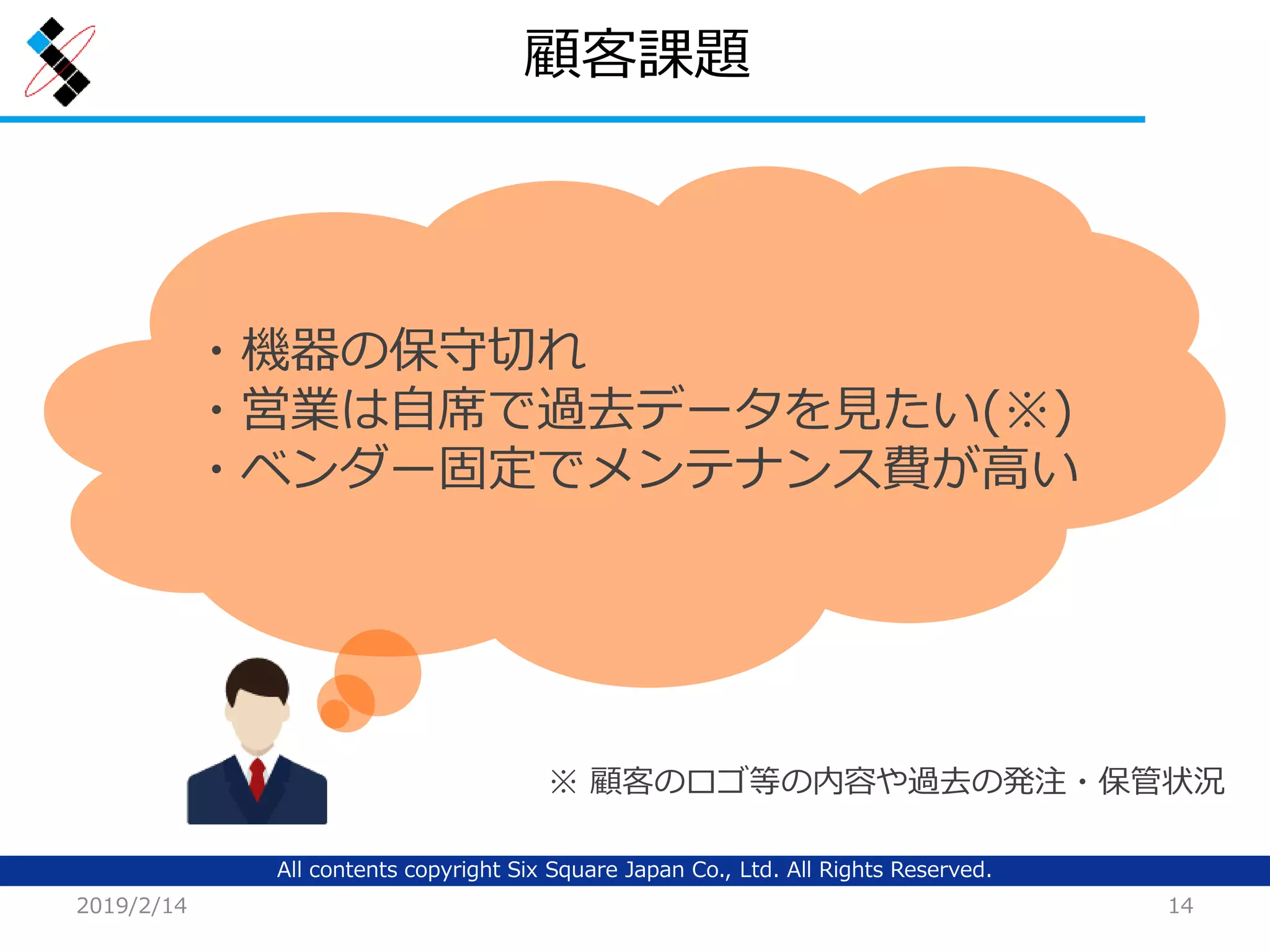 顧客課題

・機器の保守切れ
・営業は自席で過去データを見たい(※)
・ベンダー固定でメンテナンス費が高い

※ 顧客のロゴ等の内容や過去の発注・保管状況

All contents copyright Six Square Japan Co., Ltd. All Rights Reserved.

2019/2/14

14